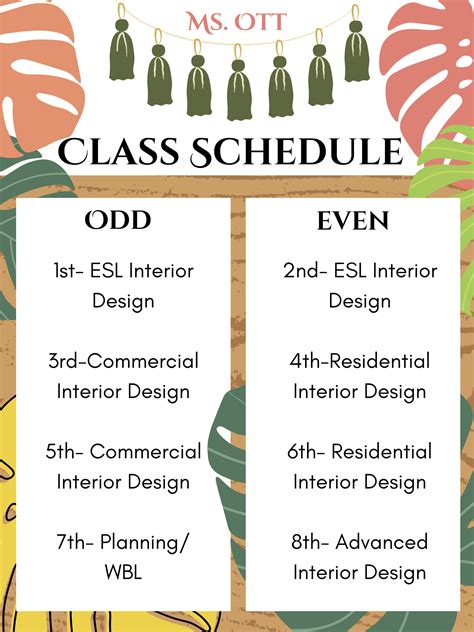 MS. OTT

CLASS SCHEDULE

ODD

1st- ESL Interior Design

3rd-Commercial Interior Design

5th- Commercial Interior Design

7th- Planning/ WBL

EVEN

2nd- ESL Interior Design

4th-Residential Interior Design

6th- Residential Interior Design

8th- Advanced Interior Design